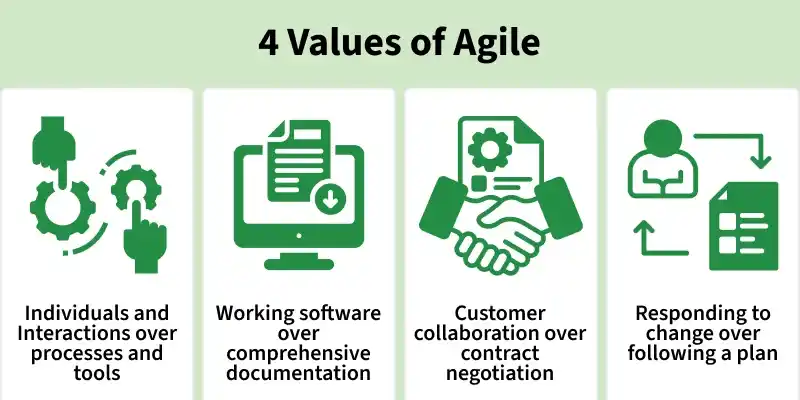 4 Values of Agile

Individuals and Interactions over processes and tools

Working software over comprehensive documentation

Customer collaboration over contract negotiation

Responding to change over following a plan